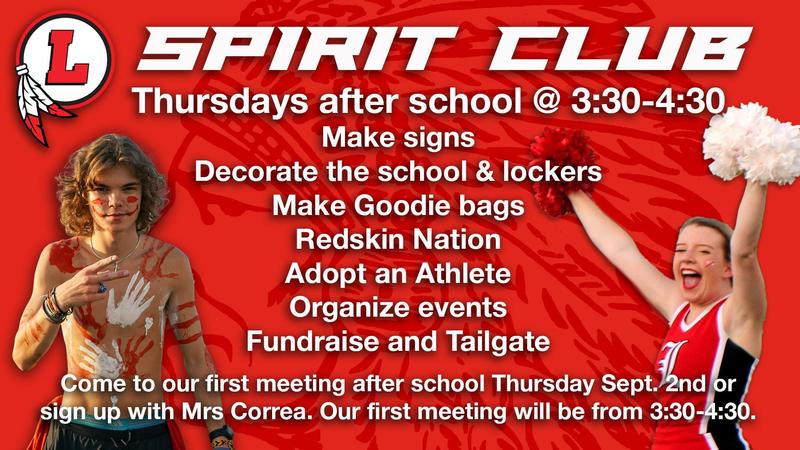 L

SPIRIT CLUB

Thursdays after school @ 3:30-4:30

Make signs
Decorate the school & lockers
Make Goodie bags
Redskin Nation
Adopt an Athlete
Organize events
Fundraise and Tailgate

Come to our first meeting after school Thursday Sept. 2nd or sign up with Mrs Correa. Our first meeting will be from 3:30-4:30.

L